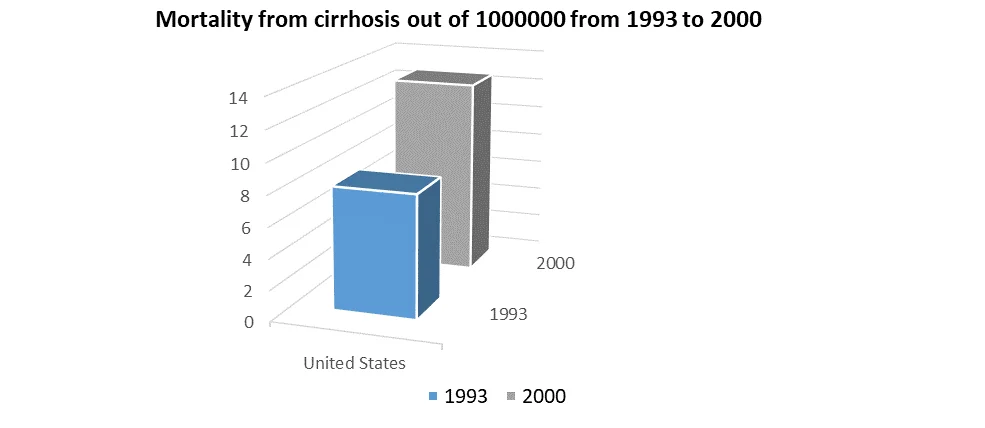 Mortality from cirrhosis out of 1000000 from 1993 to 2000

14
12
10
8
6
4
2
0

2000
1993

United States

1993 2000